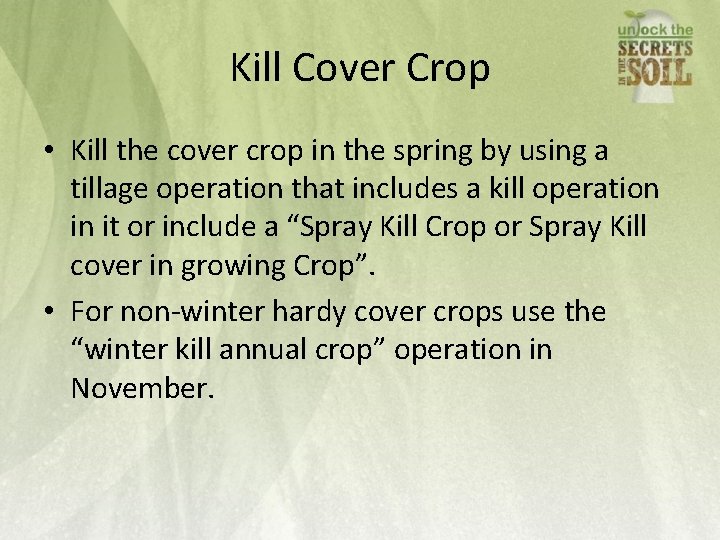 unlock the SECRETS IN THE SOIL

Kill Cover Crop

• Kill the cover crop in the spring by using a tillage operation that includes a kill operation in it or include a “Spray Kill Crop or Spray Kill cover in growing Crop”.

• For non-winter hardy cover crops use the “winter kill annual crop” operation in November.